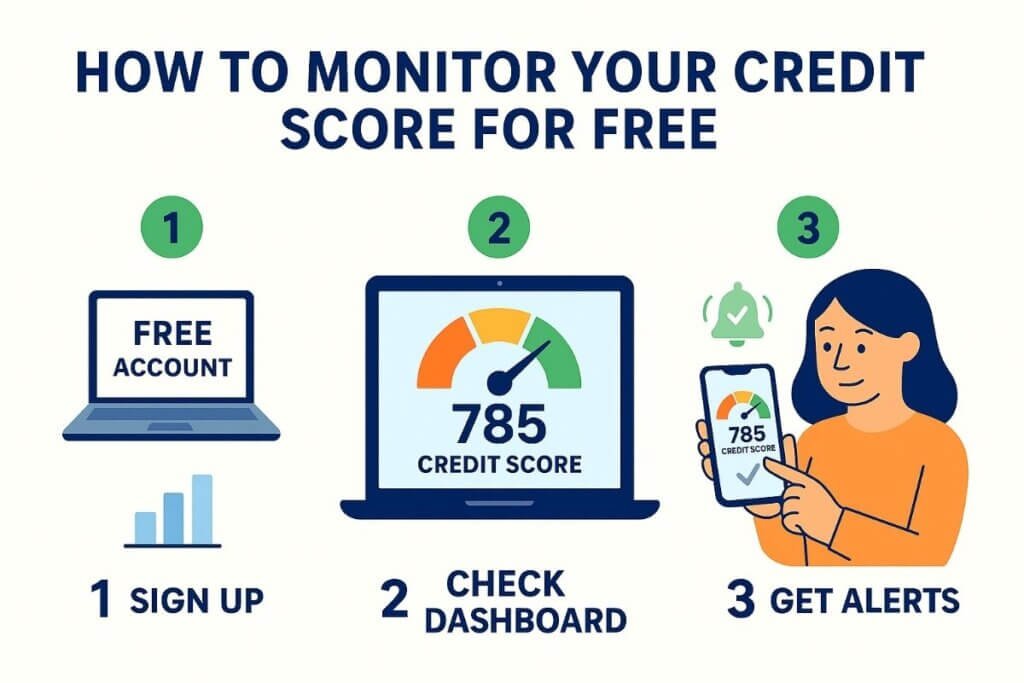 HOW TO MONITOR YOUR CREDIT SCORE FOR FREE

1

FREE ACCOUNT

1 SIGN UP

2

785
CREDIT SCORE

2 CHECK DASHBOARD

3

785
CREDIT SCORE

3 GET ALERTS